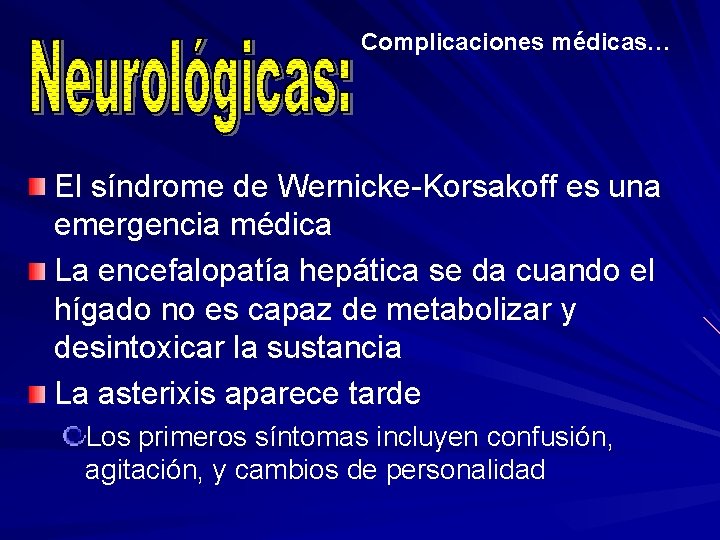 Neurológicas:

Complicaciones médicas…

El síndrome de Wernicke-Korsakoff es una emergencia médica

La encefalopatía hepática se da cuando el hígado no es capaz de metabolizar y desintoxicar la sustancia

La asterixis aparece tarde

Los primeros síntomas incluyen confusión, agitación, y cambios de personalidad